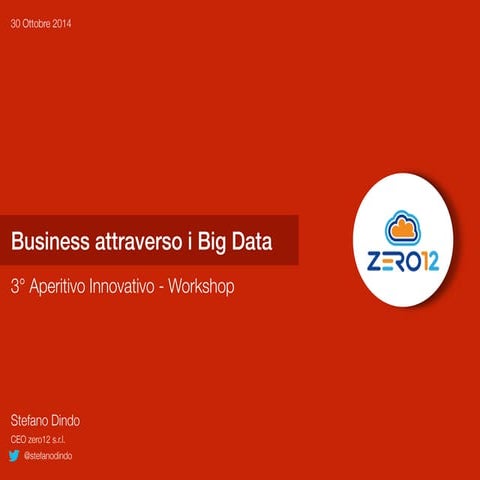 30 Ottobre 2014

Business attraverso i Big Data

3° Aperitivo Innovativo - Workshop

ZERO12

Stefano Dindo
CEO zero12 s.r.l.
@stefanodindo